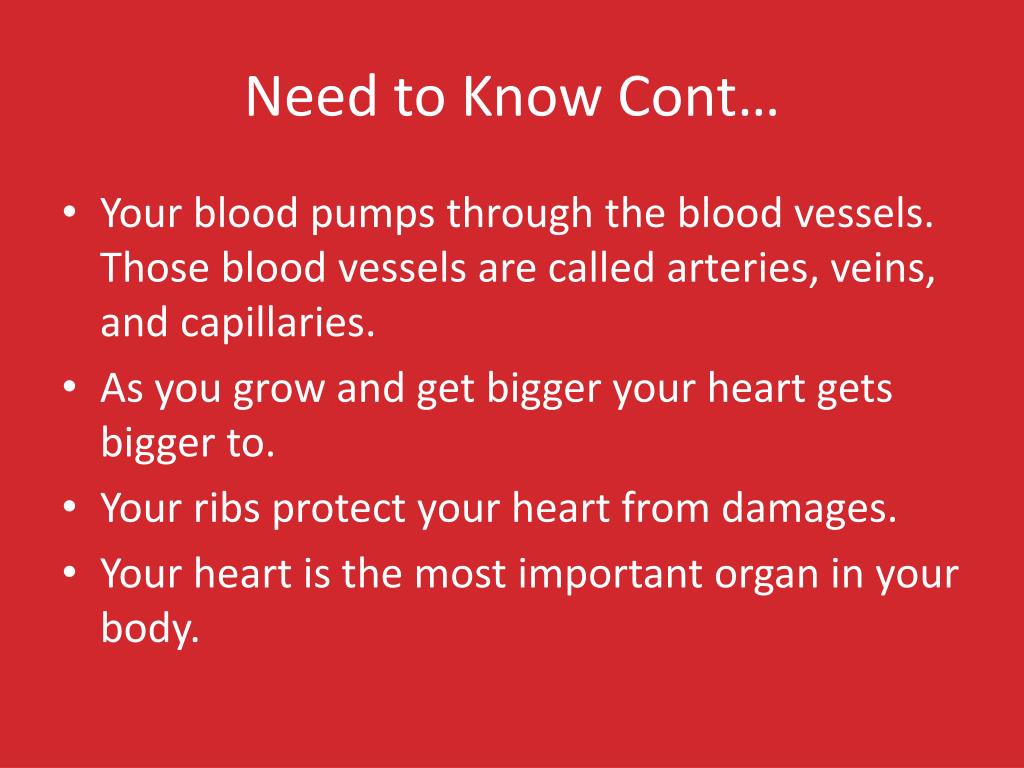 Need to Know Cont…

• Your blood pumps through the blood vessels. Those blood vessels are called arteries, veins, and capillaries.
• As you grow and get bigger your heart gets bigger to.
• Your ribs protect your heart from damages.
• Your heart is the most important organ in your body.